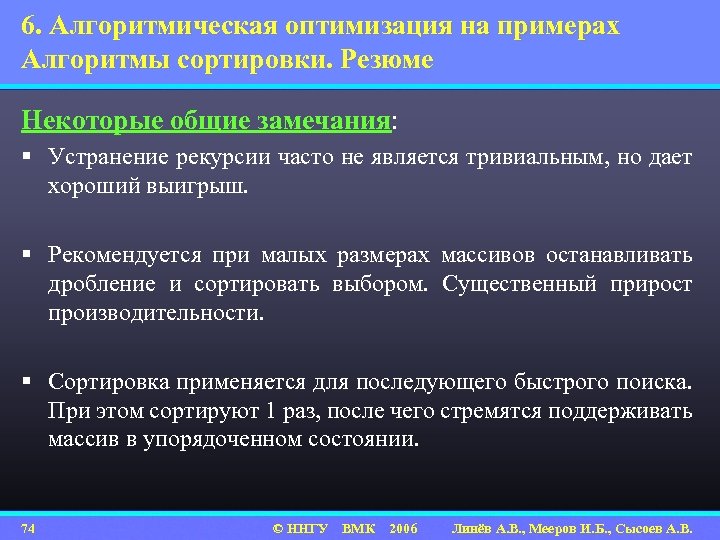 6. Алгоритмическая оптимизация на примерах
Алгоритмы сортировки. Резюме

Некоторые общие замечания:

▪ Устранение рекурсии часто не является тривиальным, но дает хороший выигрыш.

▪ Рекомендуется при малых размерах массивов останавливать дробление и сортировать выбором. Существенный прирост производительности.

▪ Сортировка применяется для последующего быстрого поиска. При этом сортируют 1 раз, после чего стремятся поддерживать массив в упорядоченном состоянии.

74 © ННГУ ВМК 2006 Линёв А.В., Мееров И.Б., Сысоев А.В.